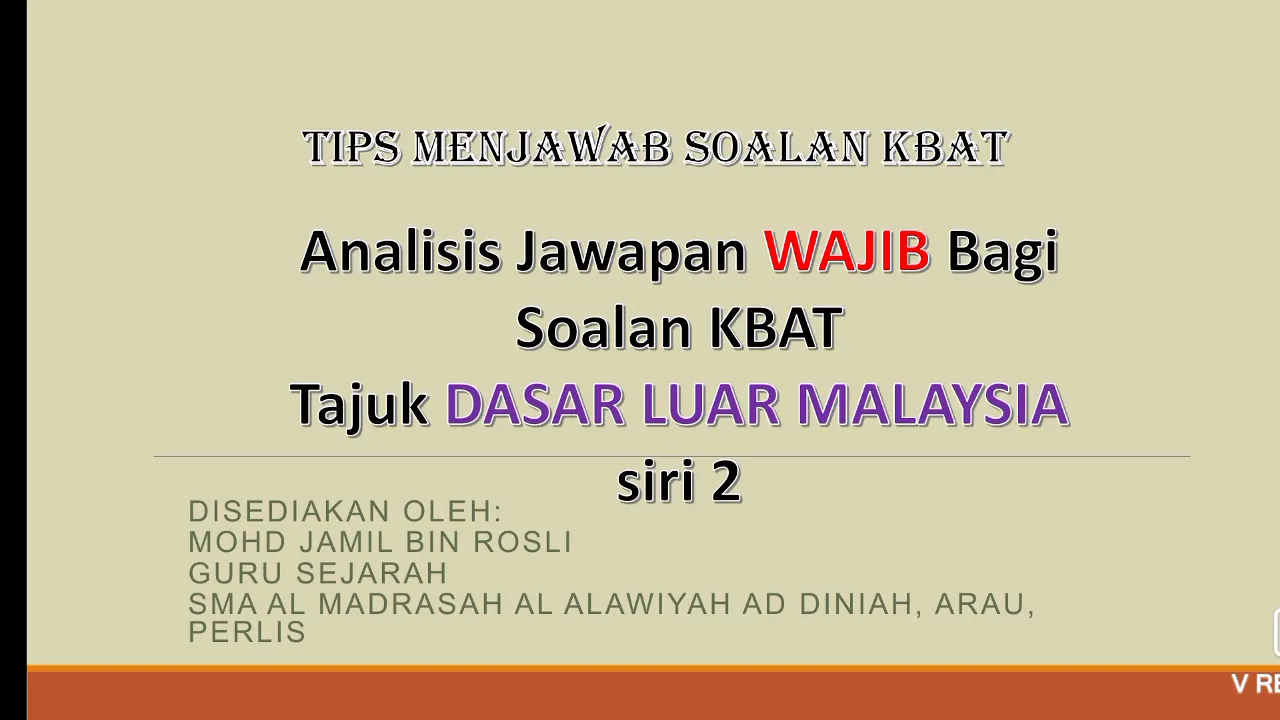 TIPS MENJAWAB SOALAN KBAT

Analisis Jawapan WAJIB Bagi Soalan KBAT
Tajuk DASAR LUAR MALAYSIA
siri 2

DISEDIAKAN OLEH:
MOHD JAMIL BIN ROSLI
GURU SEJARAH
SMA AL MADRASAH AL ALAWIYAH AD DINIAH, ARAU, PERLIS

V RE